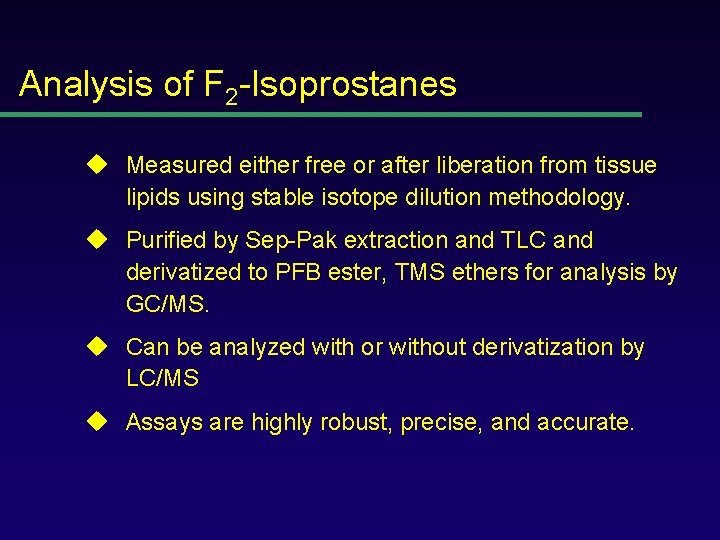 Analysis of $F_2$-Isoprostanes

◆ Measured either free or after liberation from tissue lipids using stable isotope dilution methodology.

◆ Purified by Sep-Pak extraction and TLC and derivatized to PFB ester, TMS ethers for analysis by GC/MS.

◆ Can be analyzed with or without derivatization by LC/MS

◆ Assays are highly robust, precise, and accurate.